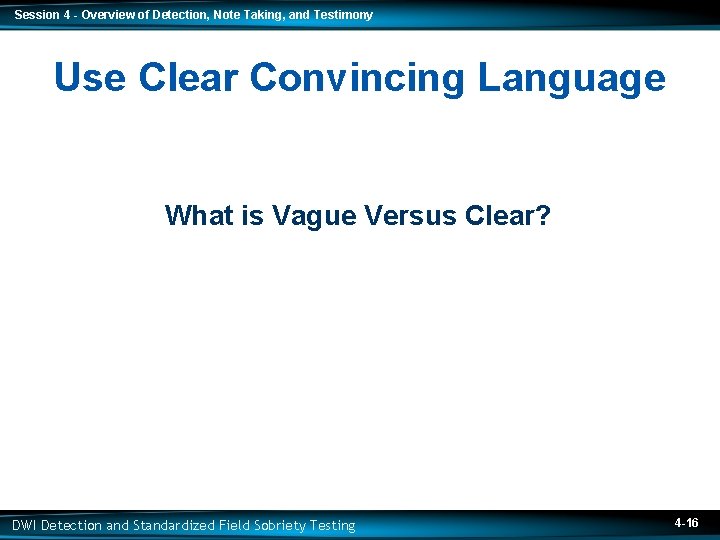 Session 4 - Overview of Detection, Note Taking, and Testimony

Use Clear Convincing Language

What is Vague Versus Clear?

DWI Detection and Standardized Field Sobriety Testing

4-16